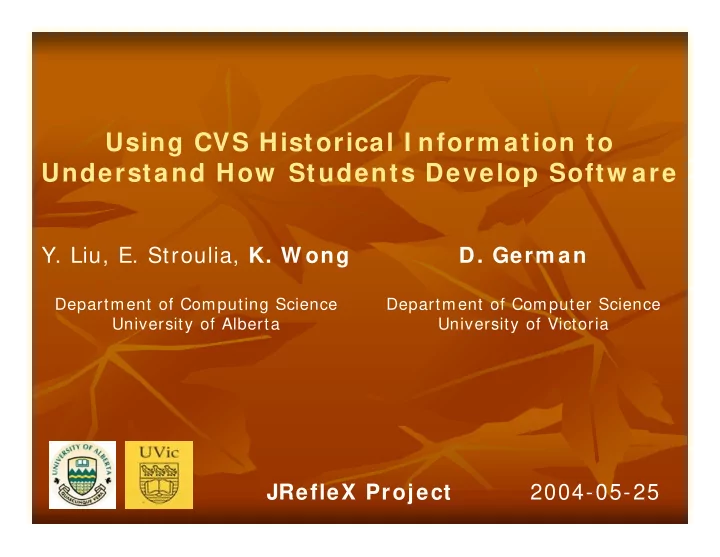 Using CVS Historical Information to Understand How Students Develop Software

Y. Liu, E. Stroulia, K. Wong

Department of Computing Science
University of Alberta

D. German

Department of Computer Science
University of Victoria

UNIVERSITY OF ALBERTA

UVic

JRefleX Project

2004-05-25